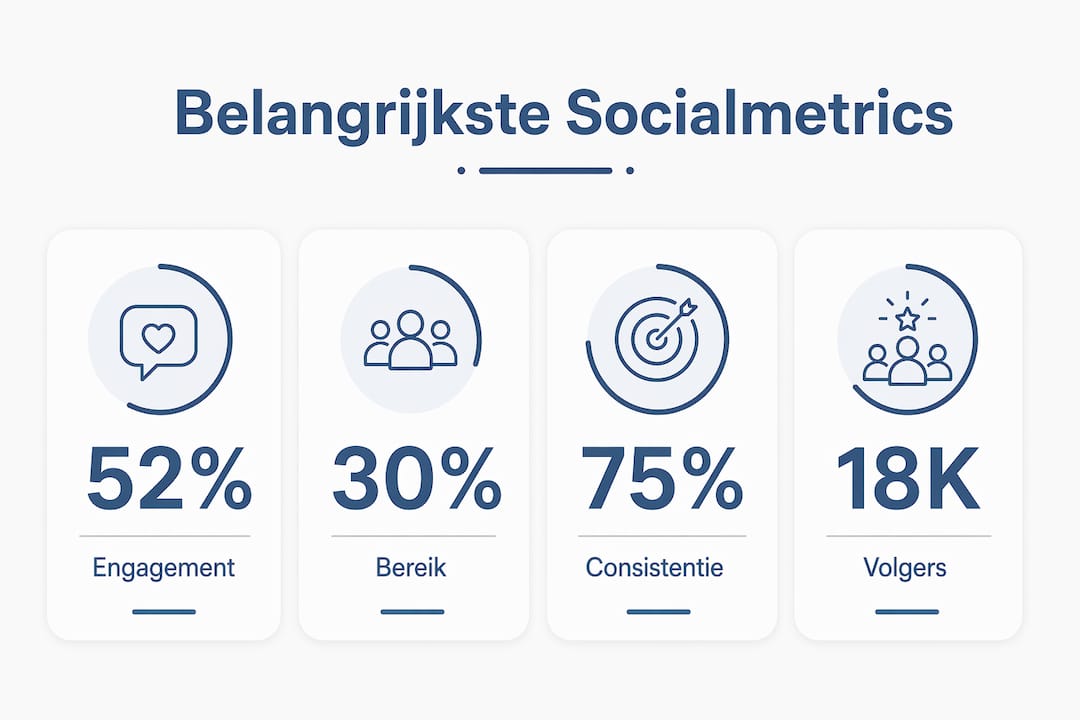 Belangrijkste Socialmetrics

52%

Engagement

30%

Bereik

75%

Consistentie

18K

Volgers